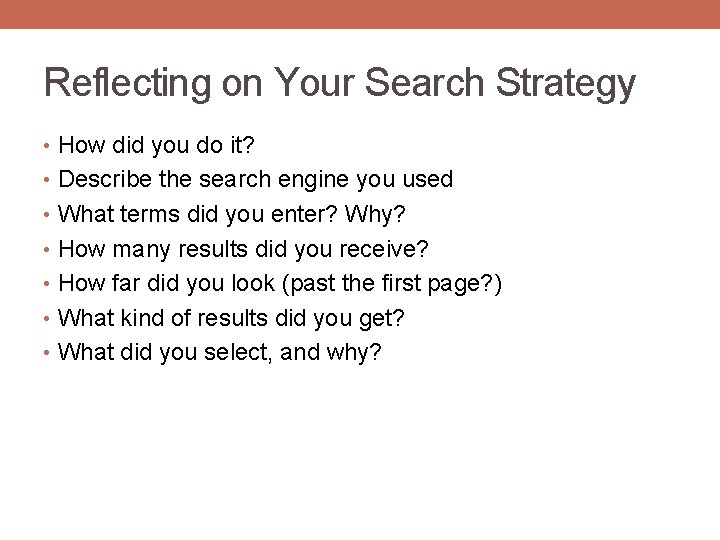 Reflecting on Your Search Strategy

• How did you do it?
• Describe the search engine you used
• What terms did you enter? Why?
• How many results did you receive?
• How far did you look (past the first page?)
• What kind of results did you get?
• What did you select, and why?